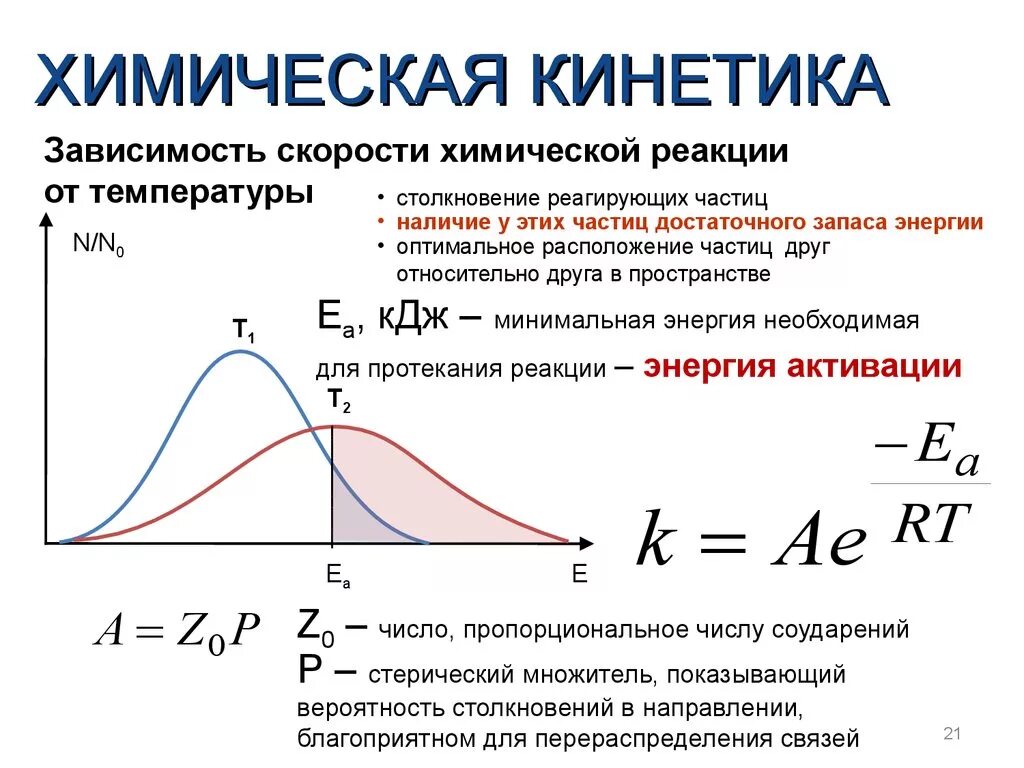 ХИМИЧЕСКАЯ КИНЕТИКА

Зависимость скорости химической реакции от температуры

• столкновение реагирующих частиц
• наличие у этих частиц достаточного запаса энергии
• оптимальное расположение частиц друг относительно друга в пространстве

$N/N_0$

$T_1$

$T_2$

$E_a$

E

$E_a$, кДж – минимальная энергия необходимая для протекания реакции – энергия активации

$k = Ae^{\frac{-E_a}{RT}}$

$A = Z_0 P$

$Z_0$ – число, пропорциональное числу соударений
P – стерический множитель, показывающий вероятность столкновений в направлении, благоприятном для перераспределения связей

21